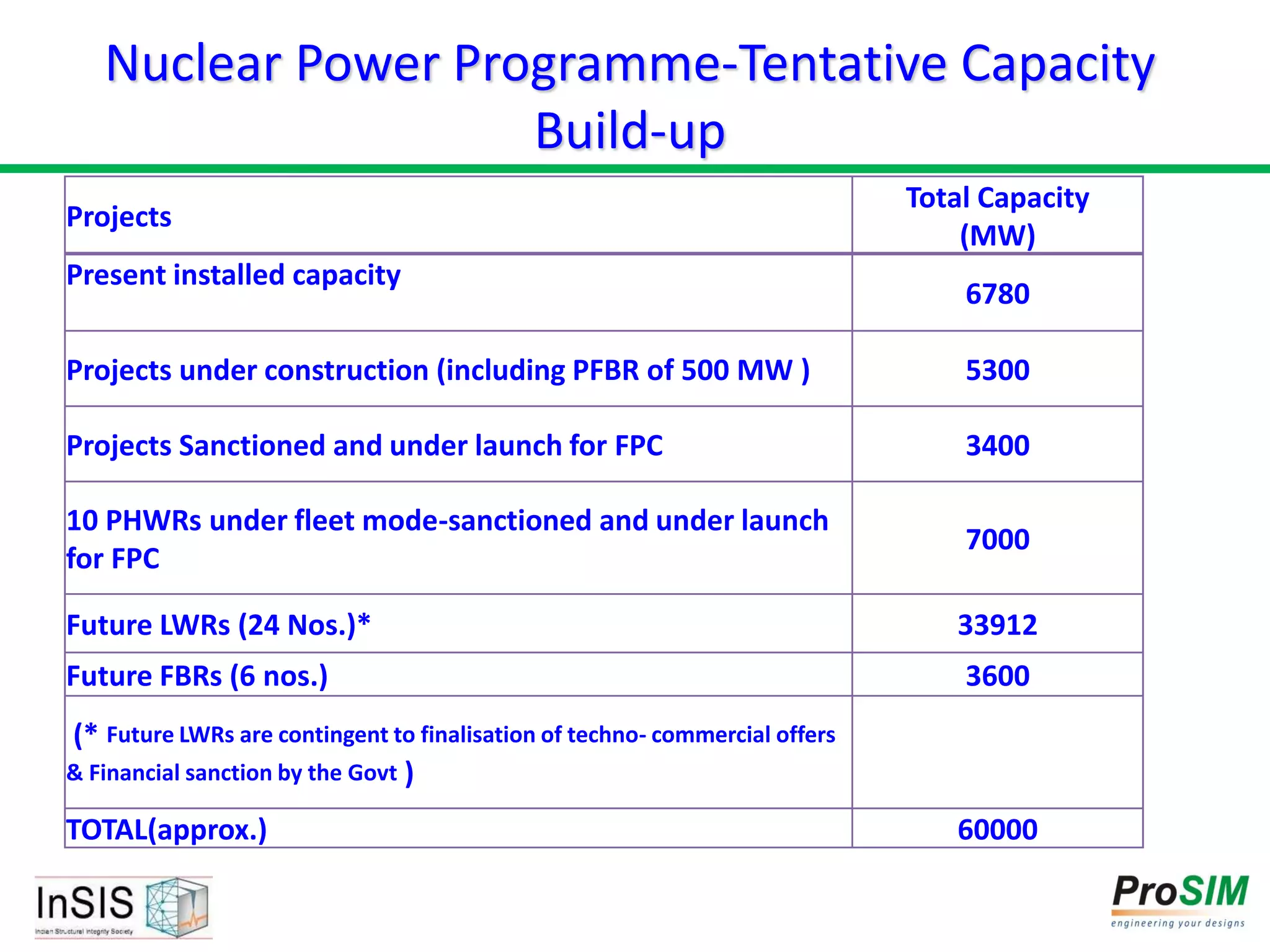 Nuclear Power Programme-Tentative Capacity Build-up

| Projects | Total Capacity (MW) |
|---|---|
| Present installed capacity | 6780 |
| Projects under construction (including PFBR of 500 MW ) | 5300 |
| Projects Sanctioned and under launch for FPC | 3400 |
| 10 PHWRs under fleet mode-sanctioned and under launch for FPC | 7000 |
| Future LWRs (24 Nos.)* | 33912 |
| Future FBRs (6 nos.) | 3600 |
| (* Future LWRs are contingent to finalisation of techno- commercial offers & Financial sanction by the Govt ) | |
| TOTAL(approx.) | 60000 |

InSIS
Indian Structural Integrity Society

ProSIM
engineering your designs